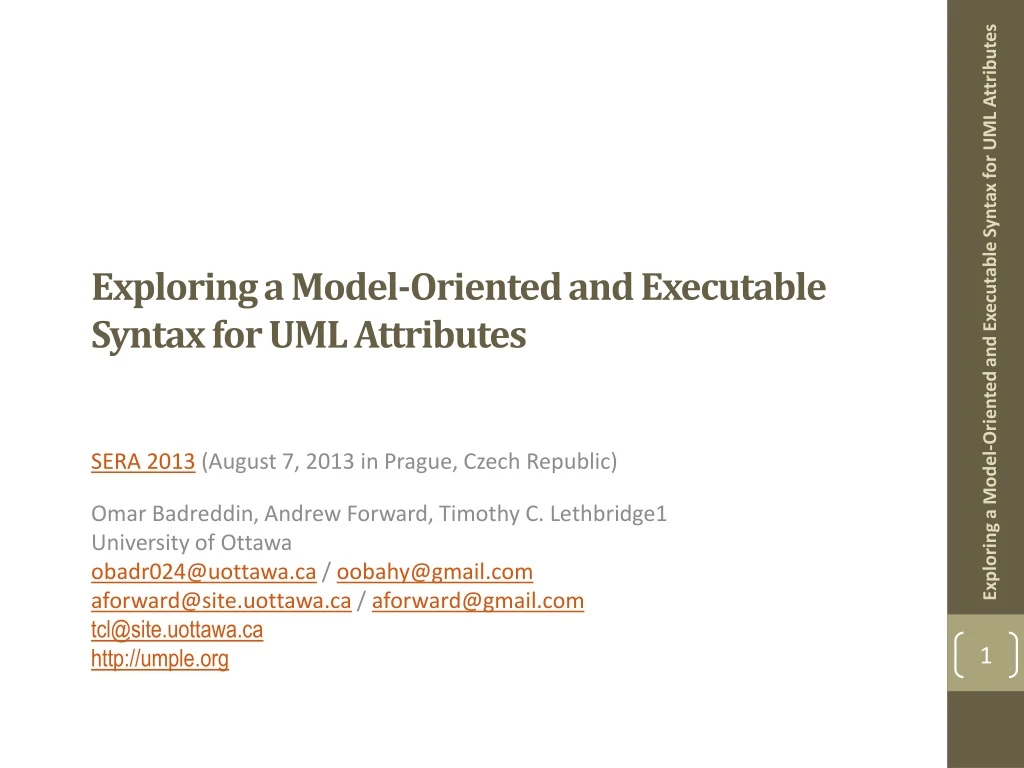 Exploring a Model-Oriented and Executable Syntax for UML Attributes

SERA 2013 (August 7, 2013 in Prague, Czech Republic)

Omar Badreddin, Andrew Forward, Timothy C. Lethbridge1
University of Ottawa
obadr024@uottawa.ca / oobahy@gmail.com
aforward@site.uottawa.ca / aforward@gmail.com
tcl@site.uottawa.ca
http://umple.org

Exploring a Model-Oriented and Executable Syntax for UML Attributes

1